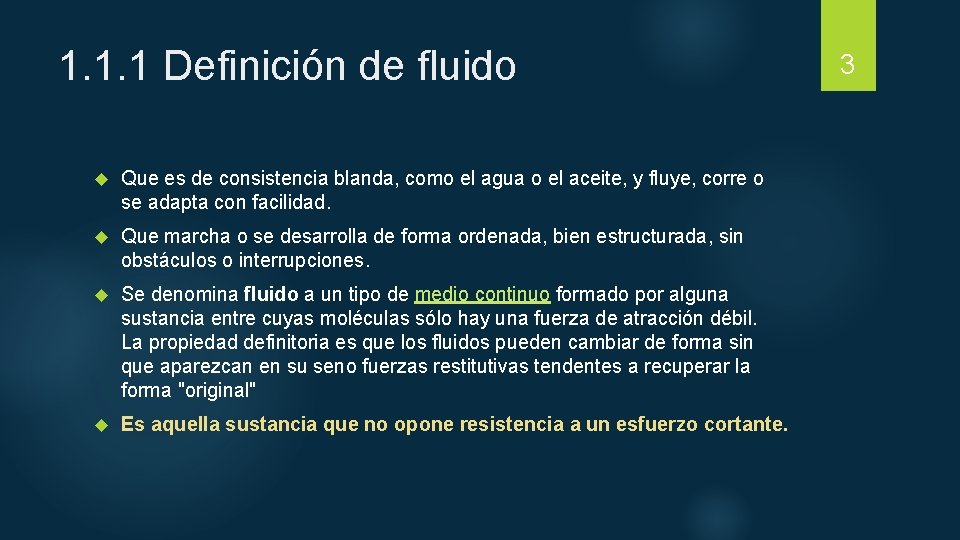 1.1.1 Definición de fluido

3

Que es de consistencia blanda, como el agua o el aceite, y fluye, corre o se adapta con facilidad.

Que marcha o se desarrolla de forma ordenada, bien estructurada, sin obstáculos o interrupciones.

Se denomina fluido a un tipo de medio continuo formado por alguna sustancia entre cuyas moléculas sólo hay una fuerza de atracción débil. La propiedad definitoria es que los fluidos pueden cambiar de forma sin que aparezcan en su seno fuerzas restitutivas tendentes a recuperar la forma "original"

Es aquella sustancia que no opone resistencia a un esfuerzo cortante.